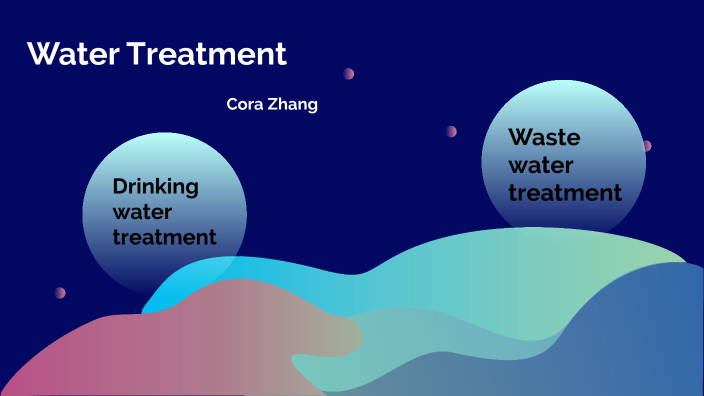 Water Treatment

Cora Zhang

Drinking water treatment

Waste water treatment